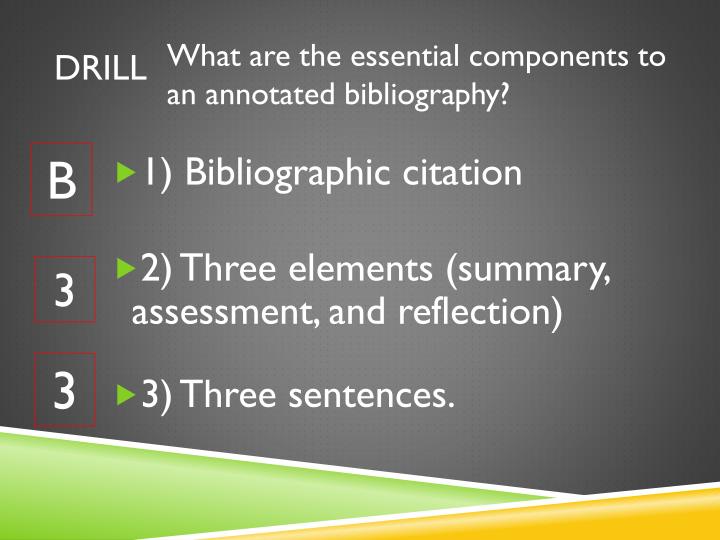 DRILL What are the essential components to an annotated bibliography?

B

1) Bibliographic citation

3

2) Three elements (summary, assessment, and reflection)

3

3) Three sentences.